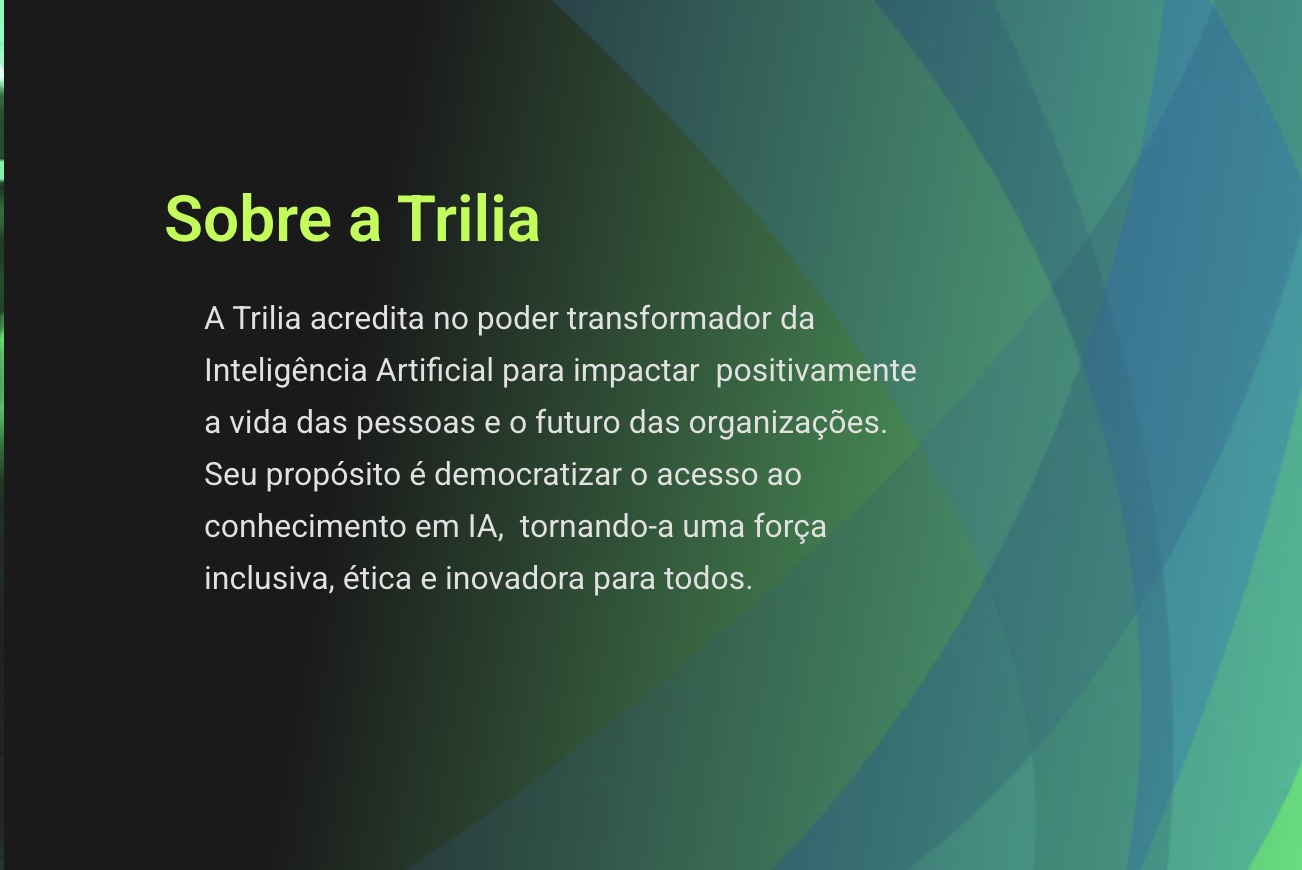 Sobre a Trilia

A Trilia acredita no poder transformador da Inteligência Artificial para impactar positivamente a vida das pessoas e o futuro das organizações. Seu propósito é democratizar o acesso ao conhecimento em IA, tornando-a uma força inclusiva, ética e inovadora para todos.